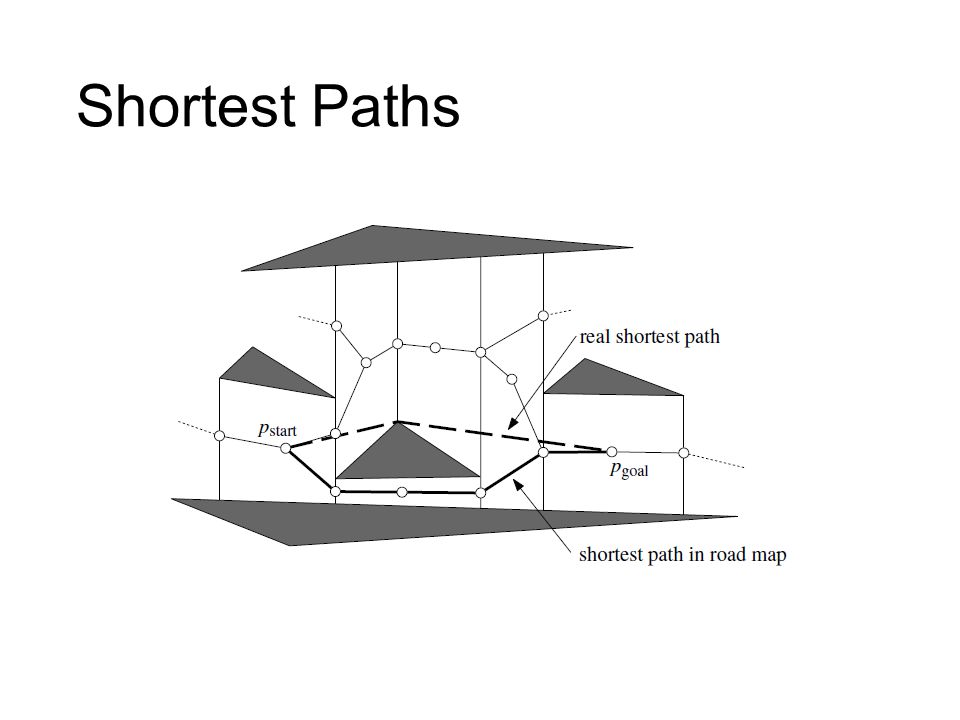 Shortest Paths

real shortest path

$p_{\text{start}}$

$p_{\text{goal}}$

shortest path in road map